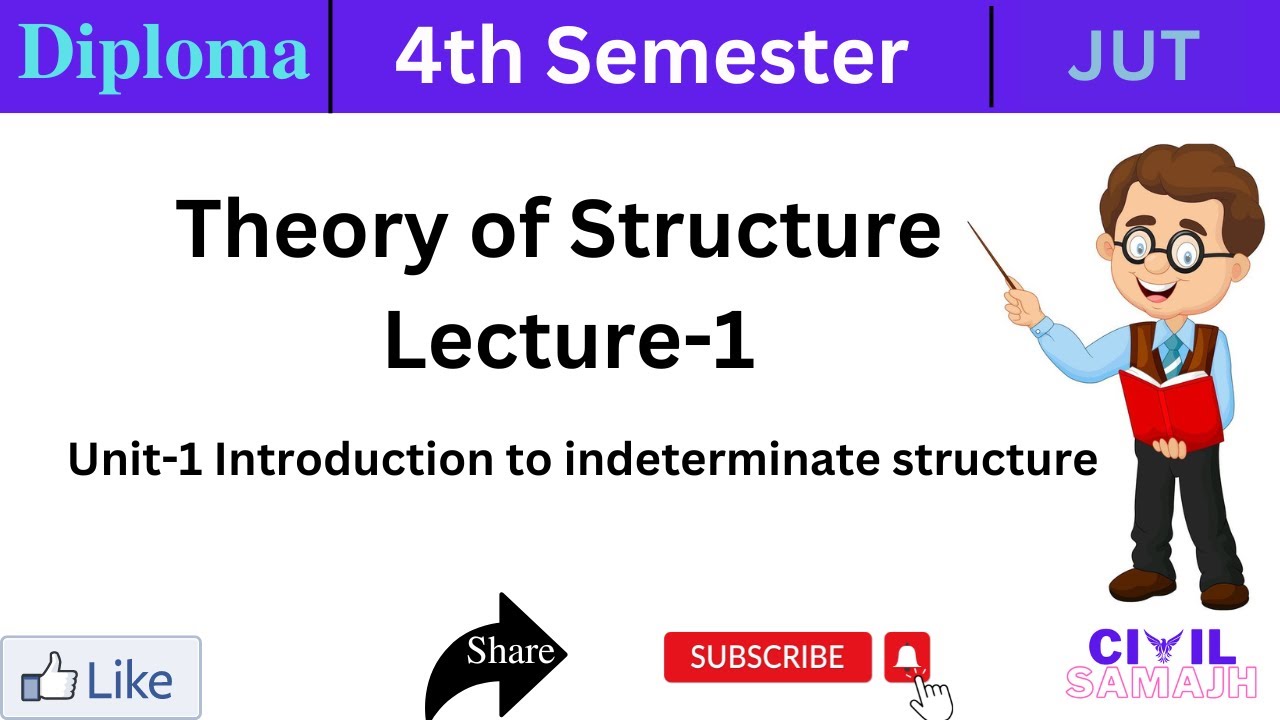 Diploma
4th Semester
JUT

Theory of Structure
Lecture-1

Unit-1 Introduction to indeterminate structure

Like
Share
SUBSCRIBE
CIVIL
SAMAJH